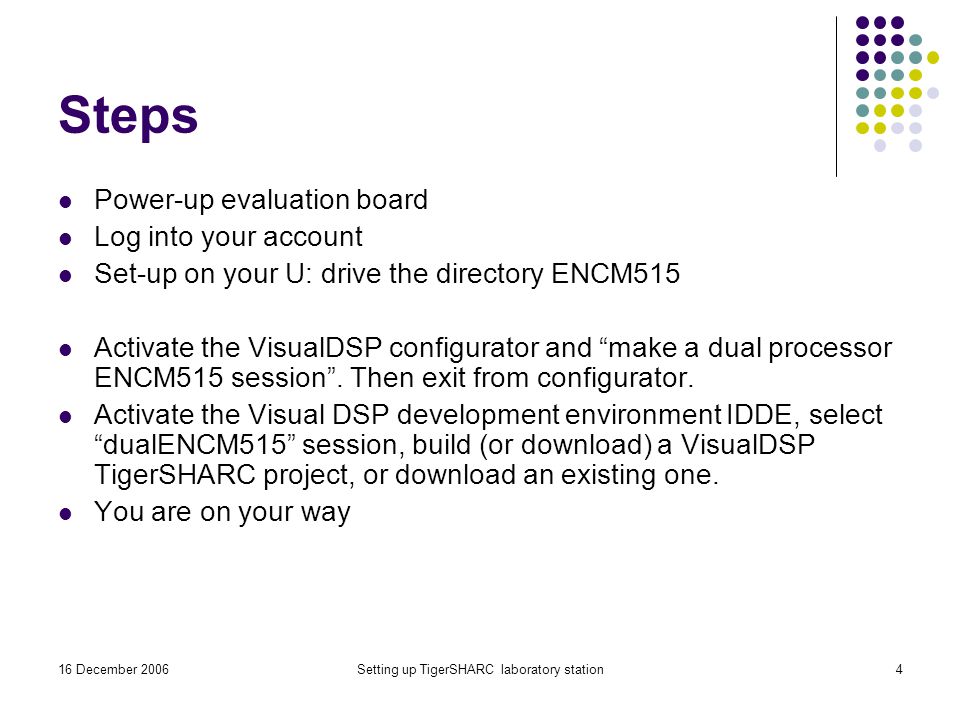 Steps

- Power-up evaluation board
- Log into your account
- Set-up on your U: drive the directory ENCM515

- Activate the VisualDSP configurator and “make a dual processor ENCM515 session”. Then exit from configurator.
- Activate the Visual DSP development environment IDDE, select “dualENCM515” session, build (or download) a VisualDSP TigerSHARC project, or download an existing one.
- You are on your way

16 December 2006

Setting up TigerSHARC laboratory station

4